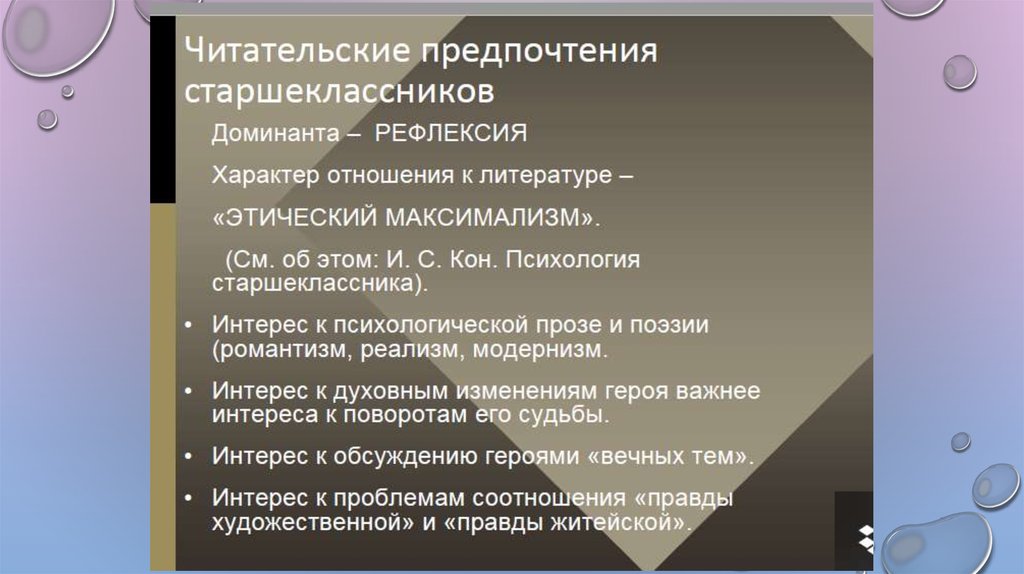 Читательские предпочтения старшеклассников

Доминанта – РЕФЛЕКСИЯ

Характер отношения к литературе –

«ЭТИЧЕСКИЙ МАКСИМАЛИЗМ».

(См. об этом: И. С. Кон. Психология старшеклассника).

• Интерес к психологической прозе и поэзии (романтизм, реализм, модернизм.

• Интерес к духовным изменениям героя важнее интереса к поворотам его судьбы.

• Интерес к обсуждению героями «вечных тем».

• Интерес к проблемам соотношения «правды художественной» и «правды житейской».